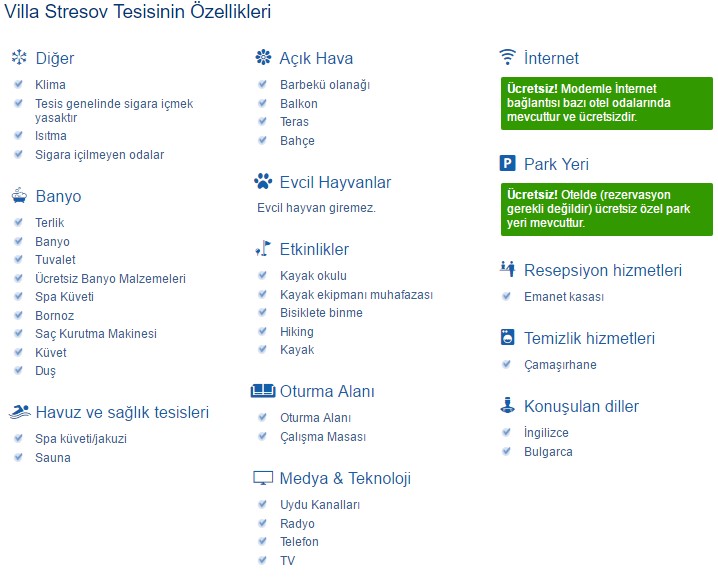 Villa Stresov Tesisinin Özellikleri

Diğer
Klima
Tesis genelinde sigara içmek yasaktır
Isıtma
Sigara içilmeyen odalar

Banyo
Terlik
Banyo
Tuvalet
Ücretsiz Banyo Malzemeleri
Spa Küveti
Bornoz
Saç Kurutma Makinesi
Küvet
Duş

Havuz ve sağlık tesisleri
Spa küveti/jakuzi
Sauna

Açık Hava
Barbekü olanağı
Balkon
Teras
Bahçe

Evcil Hayvanlar
Evcil hayvan giremez.

Etkinlikler
Kayak okulu
Kayak ekipmanı muhafazası
Bisiklete binme
Hiking
Kayak

Oturma Alanı
Oturma Alanı
Çalışma Masası

Medya & Teknoloji
Uydu Kanalları
Radyo
Telefon
TV

İnternet
Ücretsiz! Modemle İnternet bağlantısı bazı otel odalarında mevcuttur ve ücretsizdir.

Park Yeri
Ücretsiz! Otelde (rezervasyon gerekli değildir) ücretsiz özel park yeri mevcuttur.

Resepsiyon hizmetleri
Emanet kasası

Temizlik hizmetleri
Çamaşırhane

Konuşulan diller
İngilizce
Bulgarca